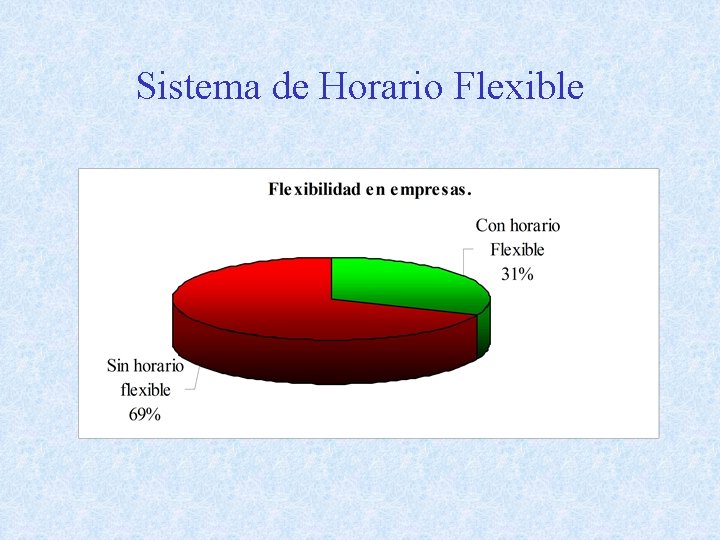 Sistema de Horario Flexible

Flexibilidad en empresas.

Con horario Flexible 31%

Sin horario flexible 69%